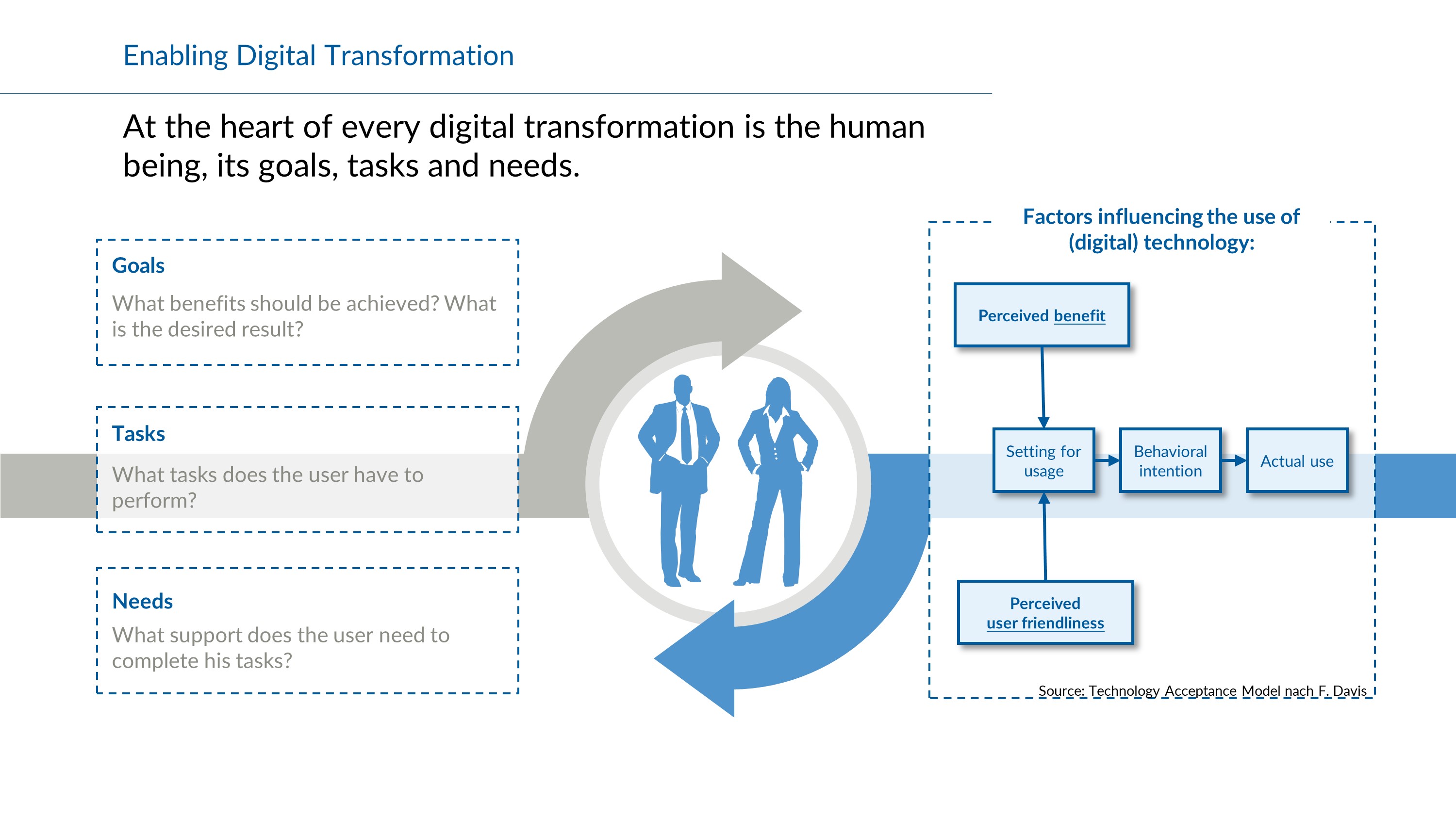 Enabling Digital Transformation

At the heart of every digital transformation is the human being, its goals, tasks and needs.

Goals
What benefits should be achieved? What is the desired result?

Tasks
What tasks does the user have to perform?

Needs
What support does the user need to complete his tasks?

Factors influencing the use of (digital) technology:

Perceived benefit

Setting for usage

Behavioral intention

Actual use

Perceived user friendliness

Source: Technology Acceptance Model nach F. Davis